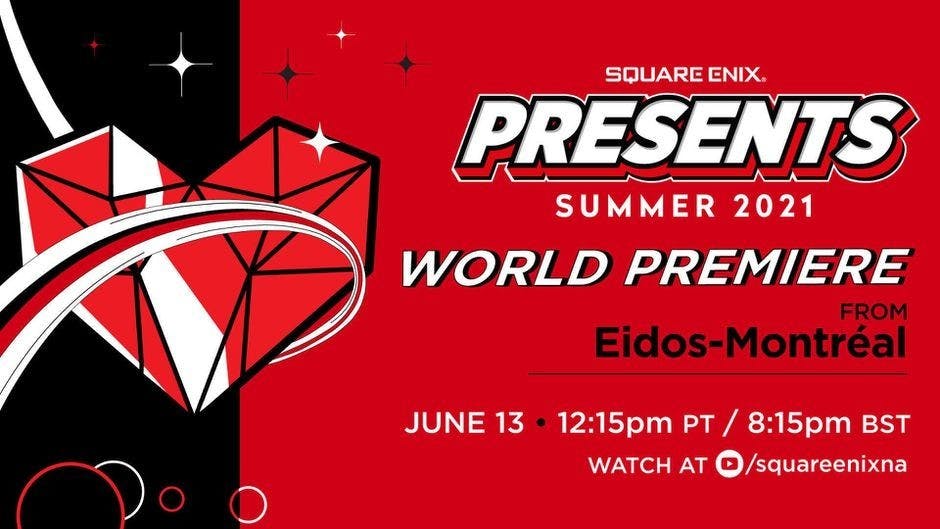 SQUARE ENIX.
PRESENTS
SUMMER 2021
WORLD PREMIERE
FROM
Eidos-Montréal
JUNE 13 • 12:15pm PT / 8:15pm BST
WATCH AT /squareenixna